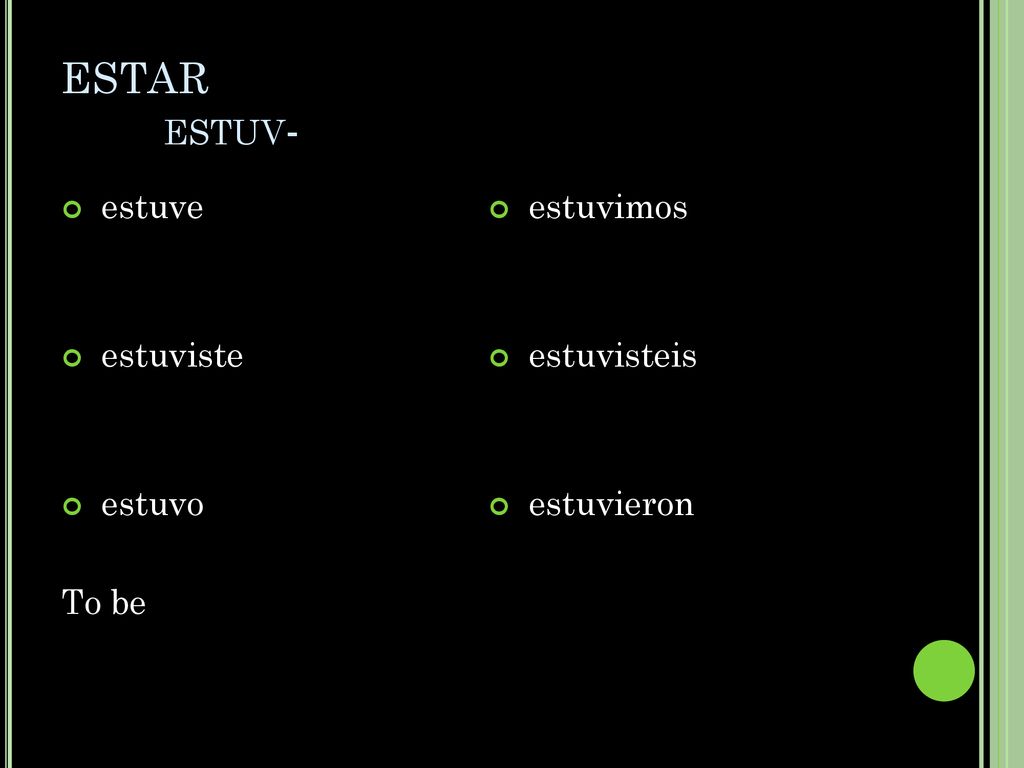 ESTAR
ESTUV-

estuve
estuviste
estuvo
To be

estuvimos
estuvisteis
estuvieron